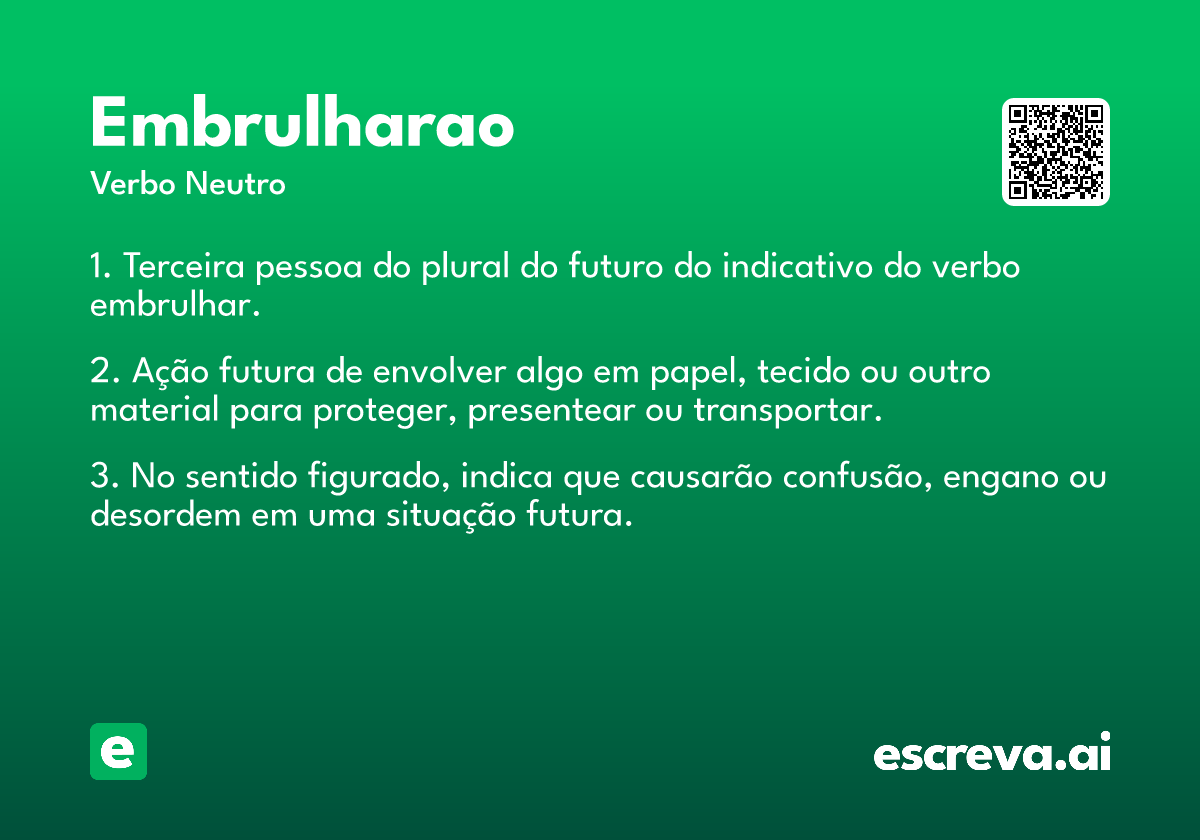 Embrulharao
Verbo Neutro

1. Terceira pessoa do plural do futuro do indicativo do verbo embrulhar.

2. Ação futura de envolver algo em papel, tecido ou outro material para proteger, presentear ou transportar.

3. No sentido figurado, indica que causarão confusão, engano ou desordem em uma situação futura.

e

escreva.ai